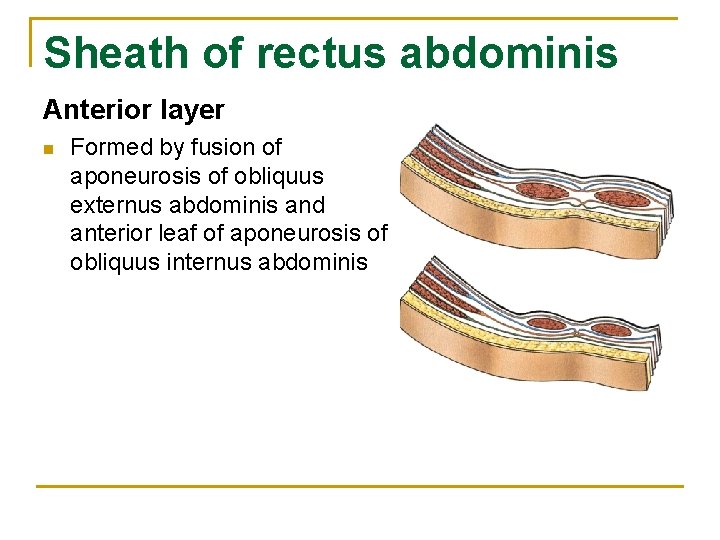 Sheath of rectus abdominis

Anterior layer

Formed by fusion of aponeurosis of obliquus externus abdominis and anterior leaf of aponeurosis of obliquus internus abdominis